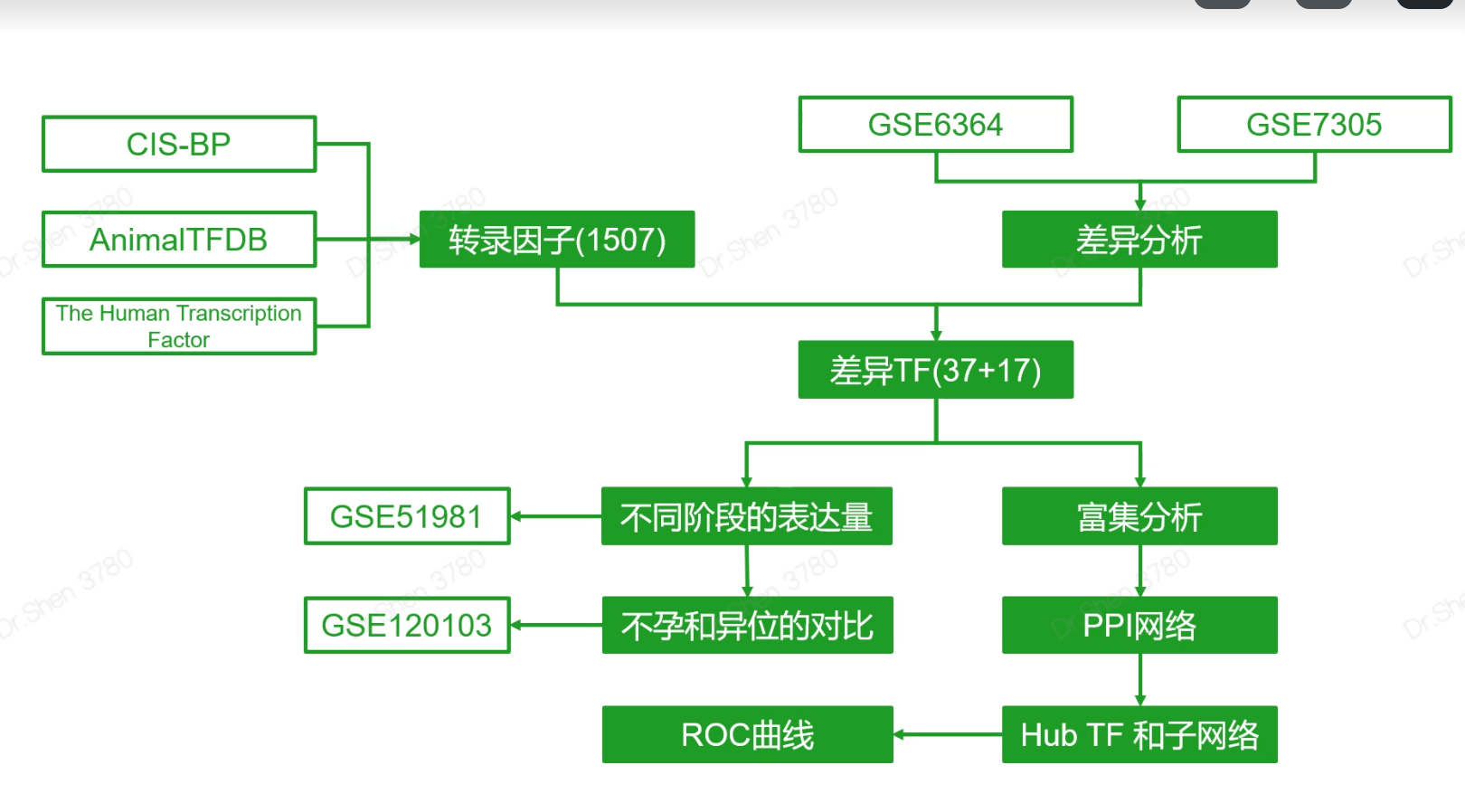 CIS-BP

AnimalTFDB

The Human Transcription Factor

转录因子(1507)

GSE6364

GSE7305

差异分析

差异TF(37+17)

GSE51981

不同阶段的表达量

富集分析

GSE120103

不孕和异位的对比

PPI网络

ROC曲线

Hub TF 和子网络

Dr.Shen 3780